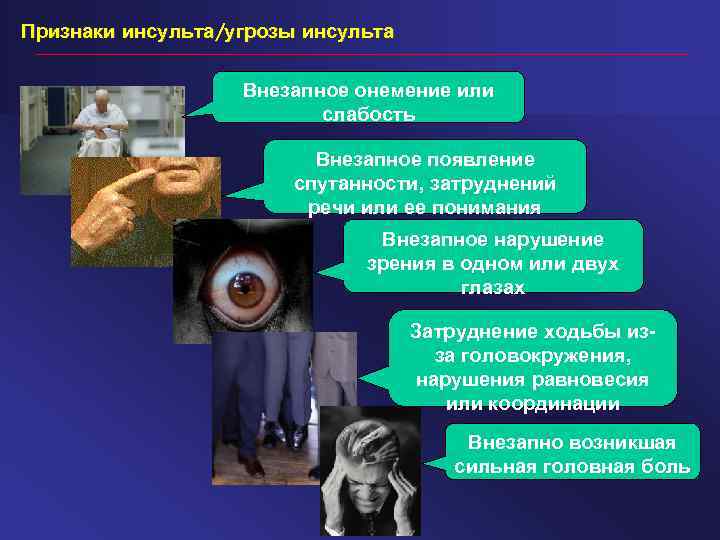 Признаки инсульта/угрозы инсульта

Внезапное онемение или слабость

Внезапное появление спутанности, затруднений речи или ее понимания

Внезапное нарушение зрения в одном или двух глазах

Затруднение ходьбы из-за головокружения, нарушения равновесия или координации

Внезапно возникшая сильная головная боль